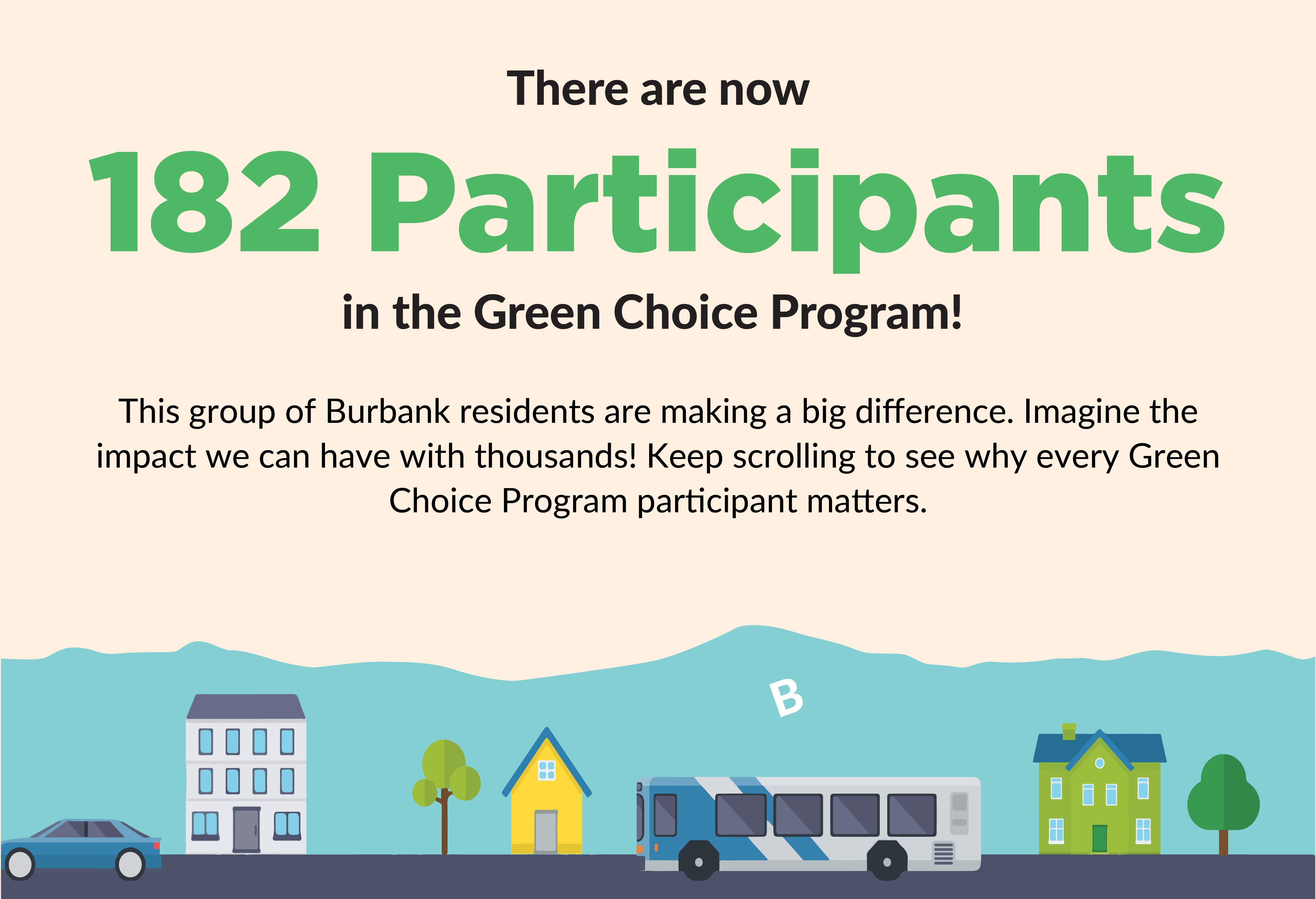 There are now

182 Participants

in the Green Choice Program!

This group of Burbank residents are making a big difference. Imagine the impact we can have with thousands! Keep scrolling to see why every Green Choice Program participant matters.

B